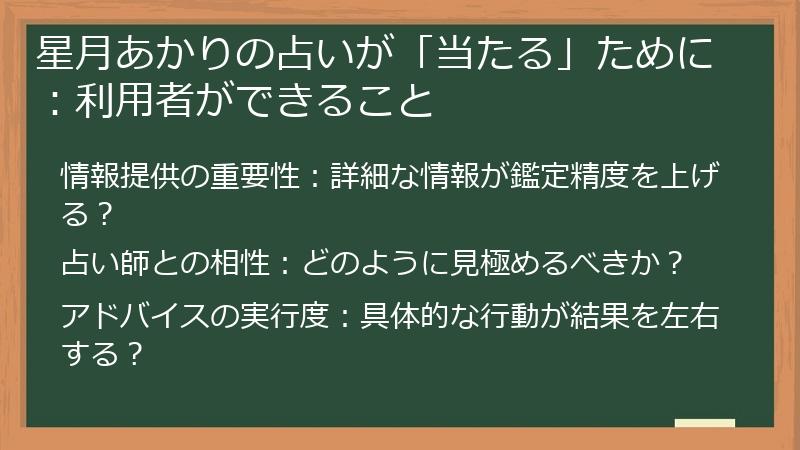 星月あかりの占いが「当たる」ために：利用者ができること

情報提供の重要性：詳細な情報が鑑定精度を上げる？

占い師との相性：どのように見極めるべきか？

アドバイスの実行度：具体的な行動が結果を左右する？